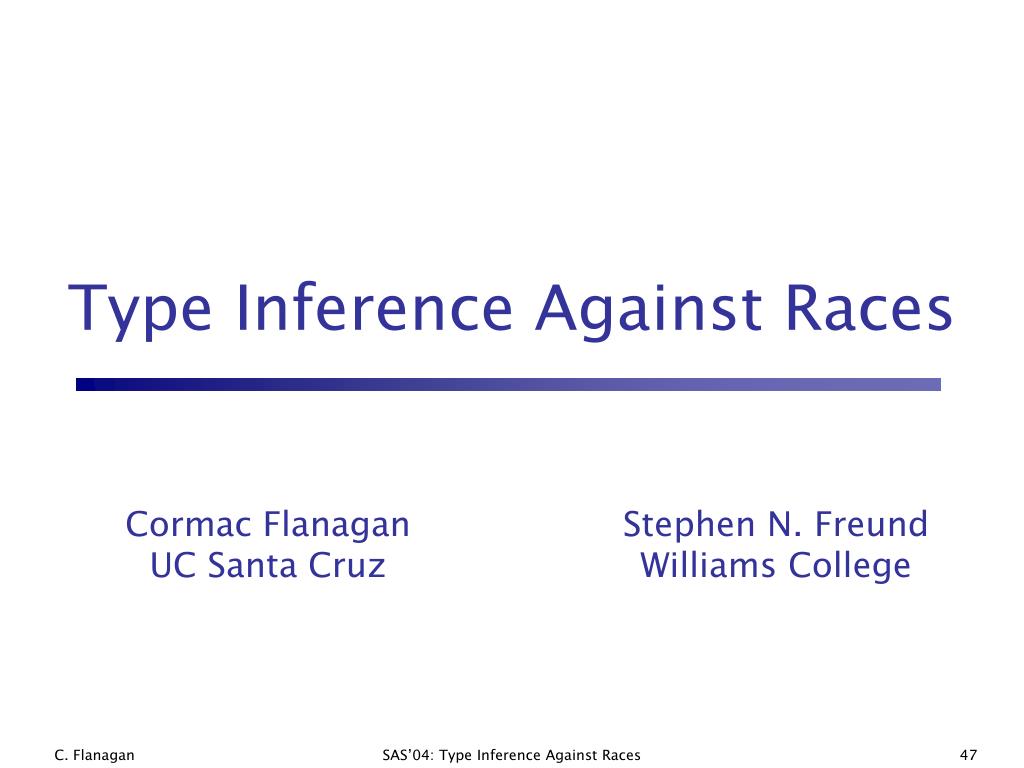 Type Inference Against Races

Cormac Flanagan
UC Santa Cruz

Stephen N. Freund
Williams College

C. Flanagan

SAS'04: Type Inference Against Races

47